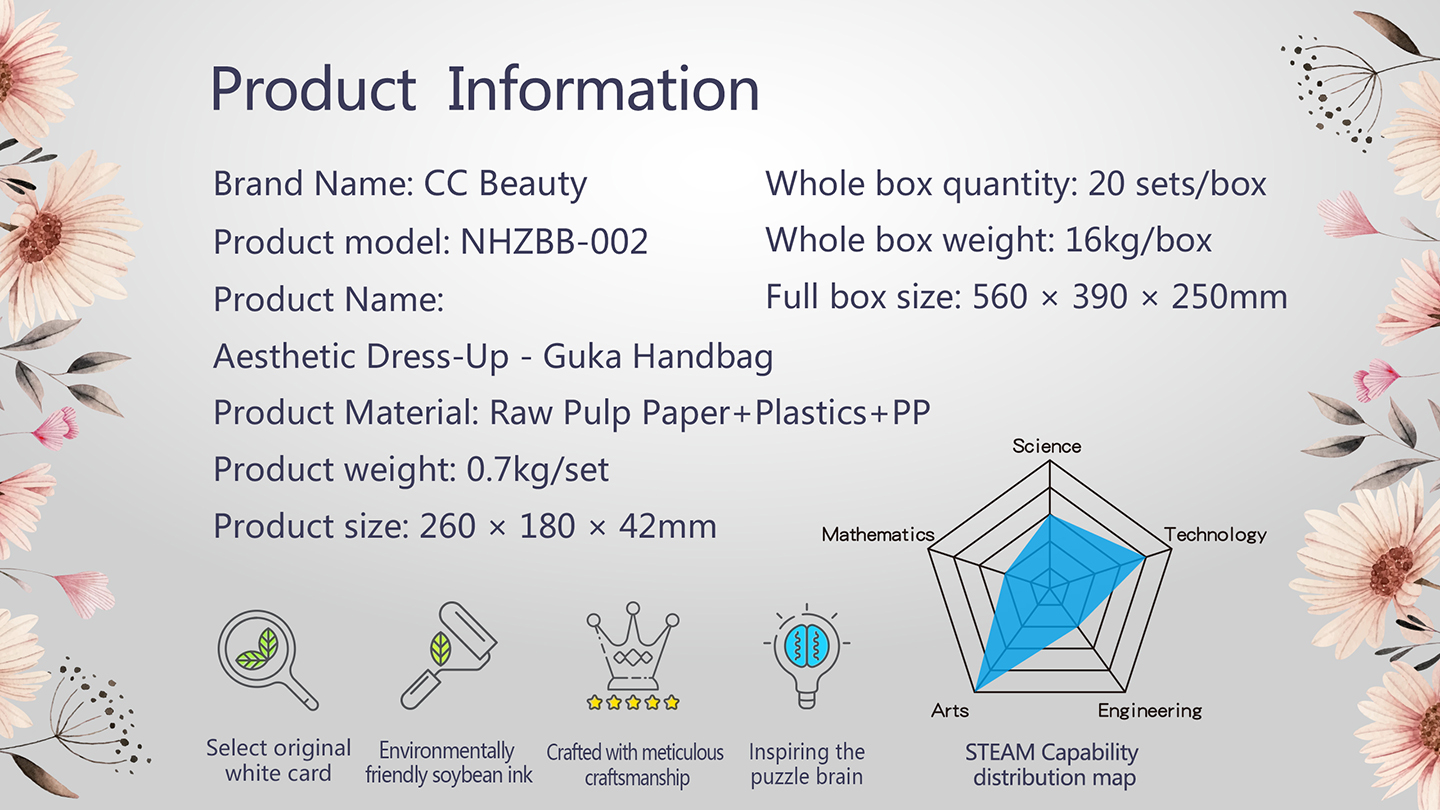 Product Information

Brand Name: CC Beauty
Product model: NHZBB-002
Product Name:
Aesthetic Dress-Up - Guka Handbag
Product Material: Raw Pulp Paper+Plastics+PP
Product weight: 0.7kg/set
Product size: 260 × 180 × 42mm

Whole box quantity: 20 sets/box
Whole box weight: 16kg/box
Full box size: 560 × 390 × 250mm

Science
Technology
Engineering
Arts
Mathematics

Select original white card
Environmentally friendly soybean ink
Crafted with meticulous craftsmanship
Inspiring the puzzle brain
STEAM Capability distribution map